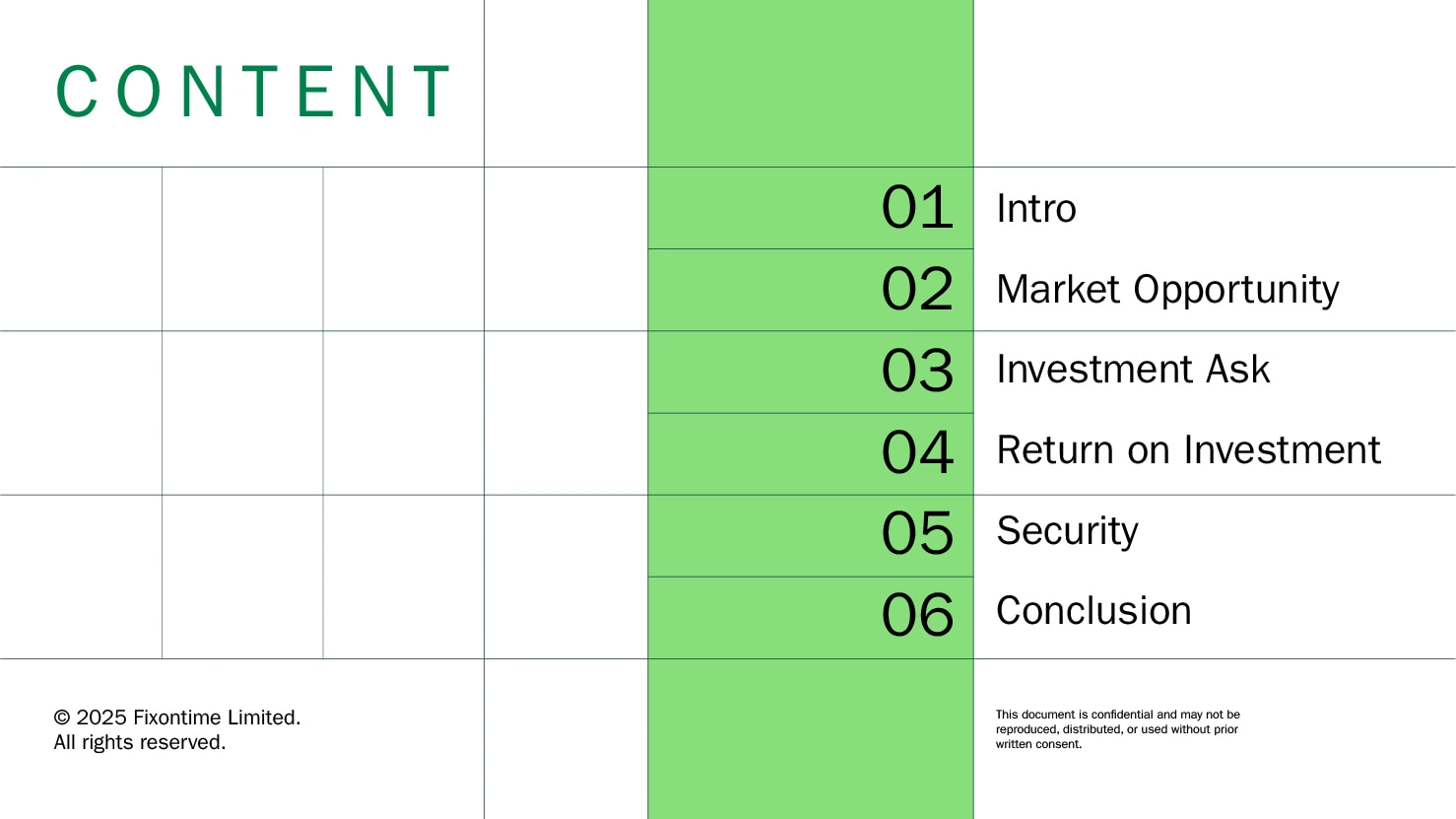 CONTENT

01 Intro
02 Market Opportunity
03 Investment Ask
04 Return on Investment
05 Security
06 Conclusion

© 2025 Fixontime Limited.
All rights reserved.

This document is confidential and may not be reproduced, distributed, or used without prior written consent.